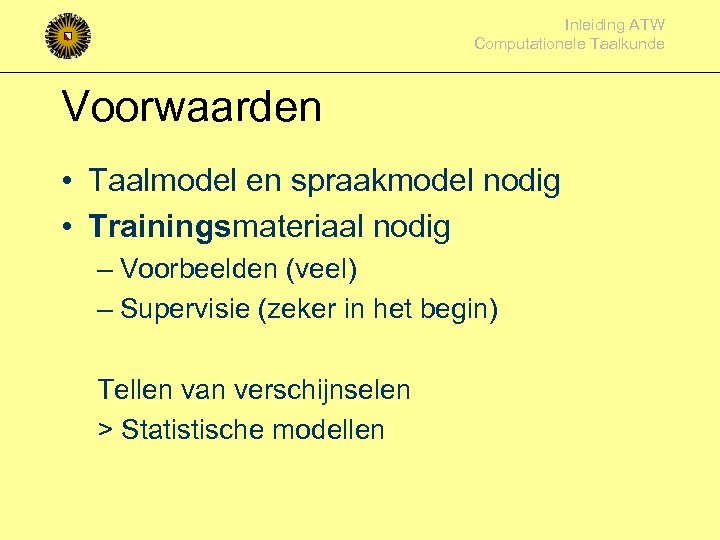 Inleiding ATW
Computationele Taalkunde

Voorwaarden

• Taalmodel en spraakmodel nodig
• Trainingsmateriaal nodig
– Voorbeelden (veel)
– Supervisie (zeker in het begin)

Tellen van verschijnselen
> Statistische modellen